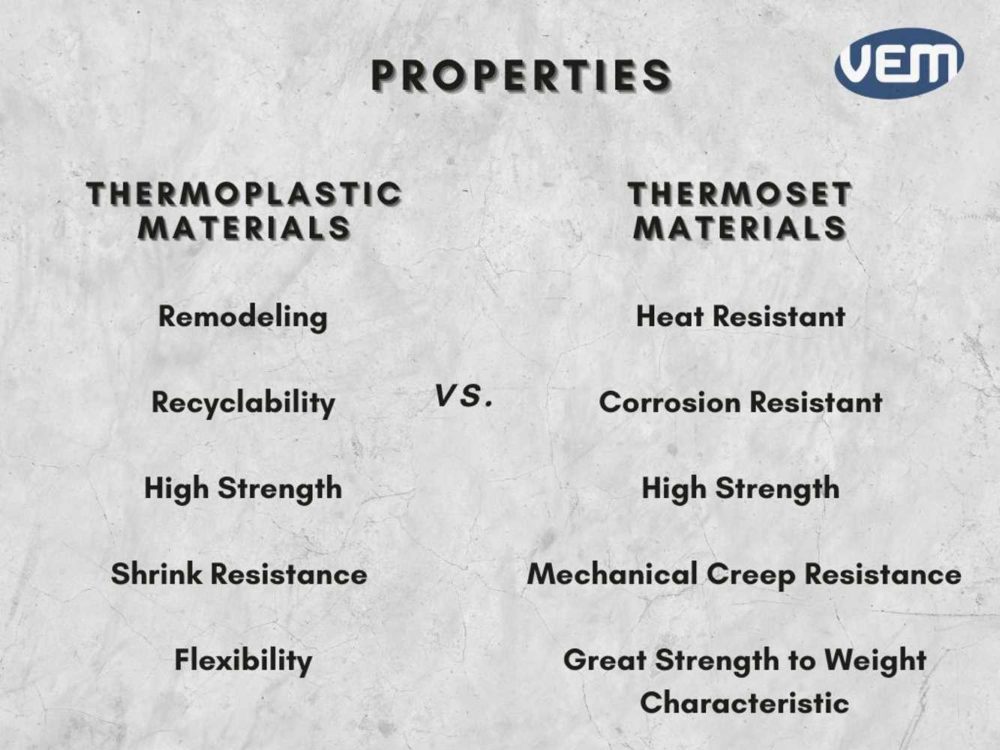 PROPERTIES

VEM

THERMOPLASTIC MATERIALS

Remodeling

Recyclability

High Strength

Shrink Resistance

Flexibility

VS.

THERMOSET MATERIALS

Heat Resistant

Corrosion Resistant

High Strength

Mechanical Creep Resistance

Great Strength to Weight Characteristic